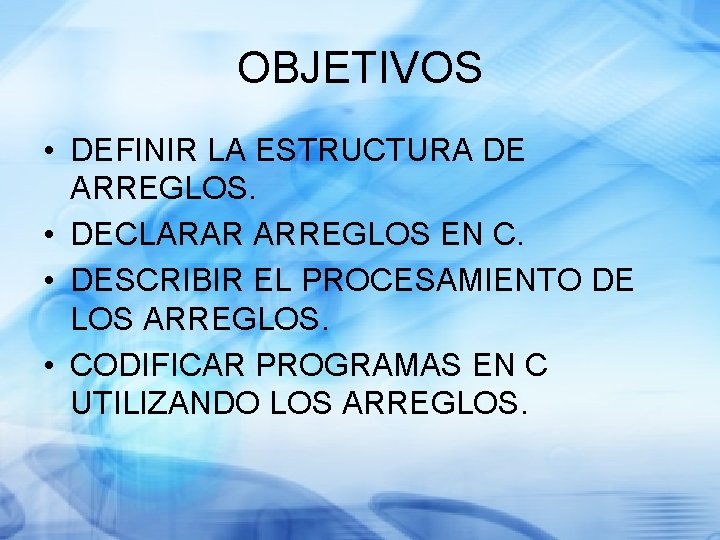 OBJETIVOS

• DEFINIR LA ESTRUCTURA DE ARREGLOS.
• DECLARAR ARREGLOS EN C.
• DESCRIBIR EL PROCESAMIENTO DE LOS ARREGLOS.
• CODIFICAR PROGRAMAS EN C UTILIZANDO LOS ARREGLOS.